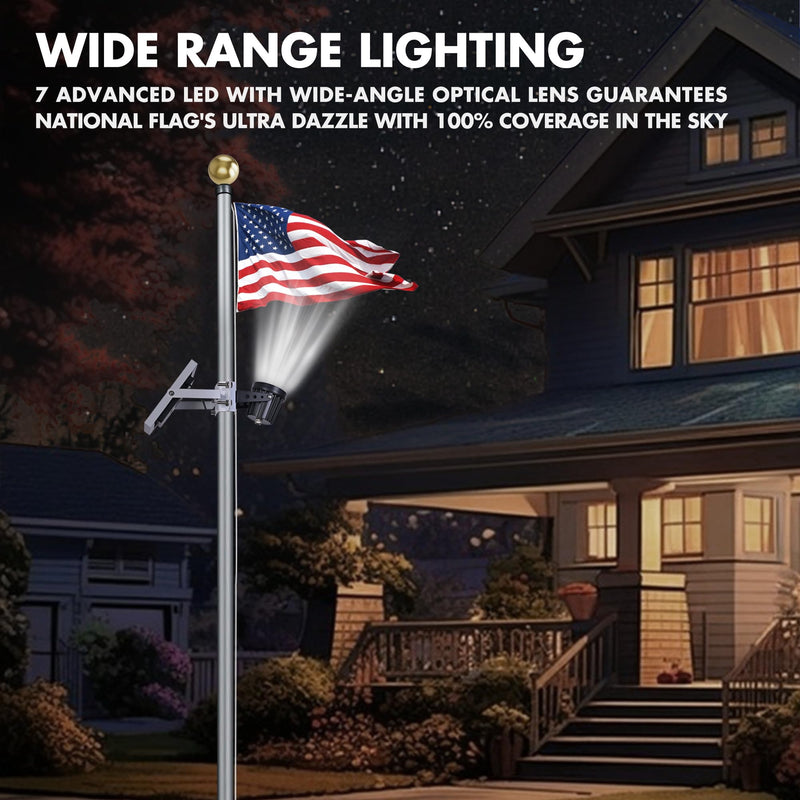 WIDE RANGE LIGHTING

7 ADVANCED LED WITH WIDE-ANGLE OPTICAL LENS GUARANTEES NATIONAL FLAG'S ULTRA DAZZLE WITH 100% COVERAGE IN THE SKY